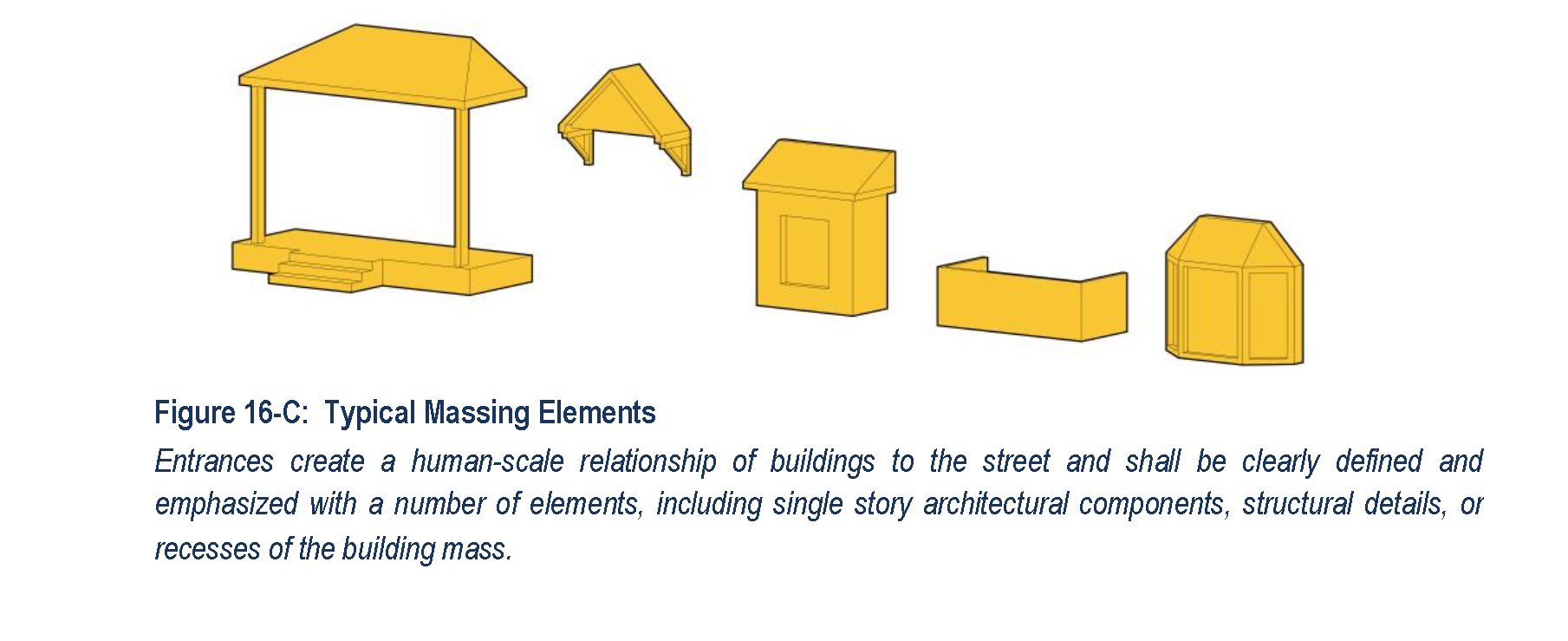 Figure 16-C: Typical Massing Elements

Entrances create a human-scale relationship of buildings to the street and shall be clearly defined and emphasized with a number of elements, including single story architectural components, structural details, or recesses of the building mass.